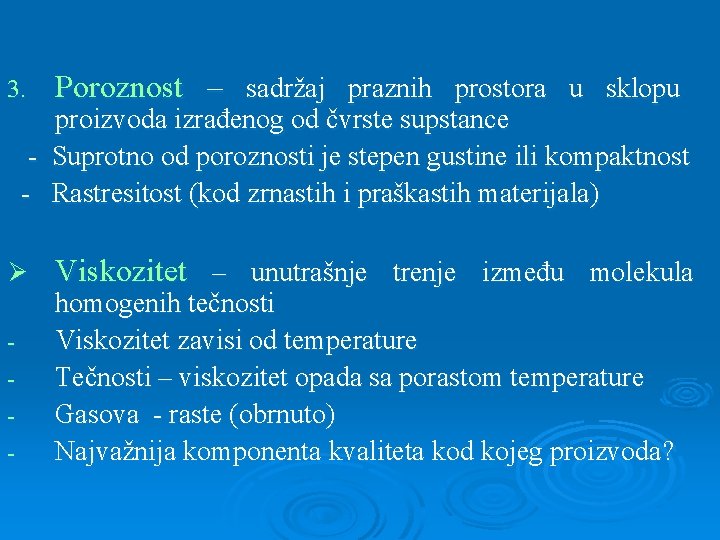 3. Poroznost – sadržaj praznih prostora u sklopu proizvoda izrađenog od čvrste supstance

- Suprotno od poroznosti je stepen gustine ili kompaktnost

- Rastresitost (kod zrnastih i praškastih materijala)

➢ Viskozitet – unutrašnje trenje između molekula homogenih tečnosti

- Viskozitet zavisi od temperature

- Tečnosti – viskozitet opada sa porastom temperature

- Gasova - raste (obrnuto)

- Najvažnija komponenta kvaliteta kod kojeg proizvoda?